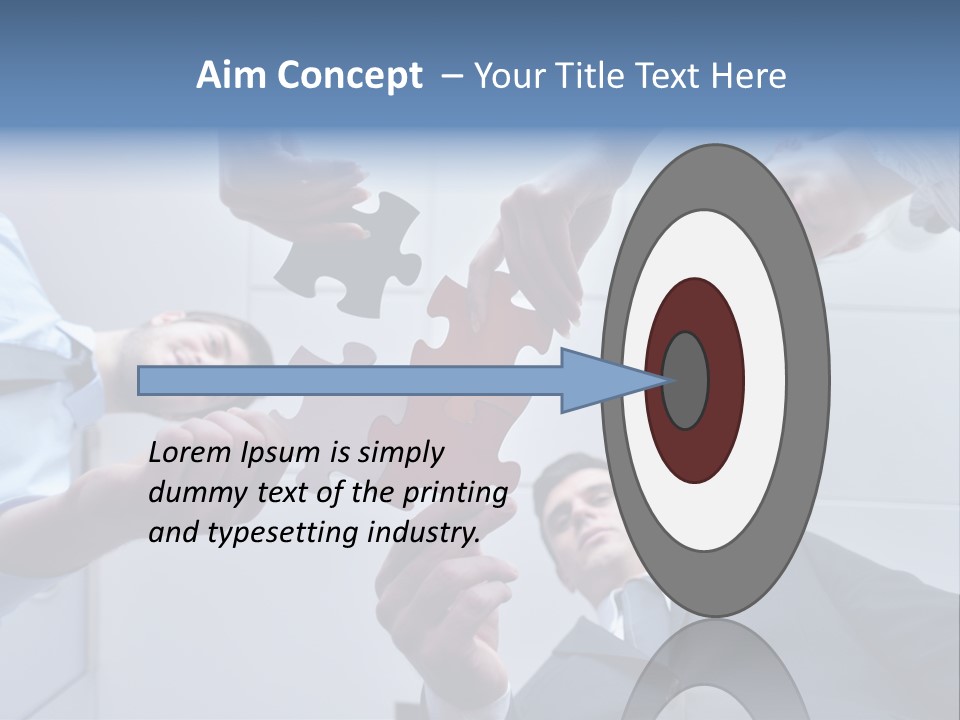 Aim Concept – Your Title Text Here

Lorem Ipsum is simply dummy text of the printing and typesetting industry.